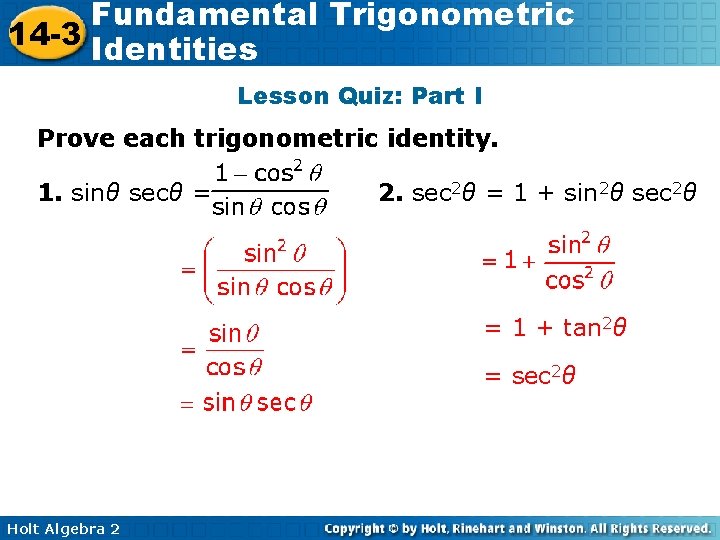 14-3 Fundamental Trigonometric Identities

Lesson Quiz: Part I

Prove each trigonometric identity.

1. $\sin\theta \sec\theta = \frac{1 - \cos^2\theta}{\sin\theta \cos\theta}$

$= \left(\frac{\sin^2\theta}{\sin\theta \cos\theta}\right)$

$= \frac{\sin\theta}{\cos\theta}$

$= \sin\theta \sec\theta$

2. $\sec^2\theta = 1 + \sin^2\theta \sec^2\theta$

$= 1 + \frac{\sin^2\theta}{\cos^2\theta}$

$= 1 + \tan^2\theta$

$= \sec^2\theta$

Holt Algebra 2

Copyright © by Holt, Rinehart and Winston. All Rights Reserved.